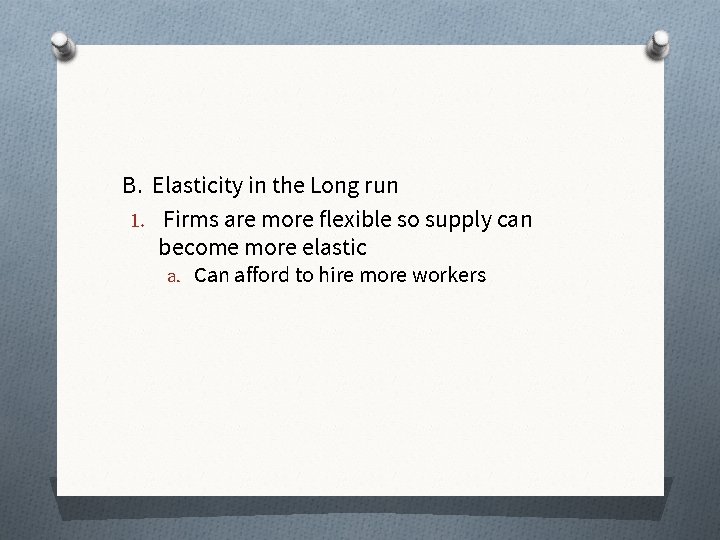 B. Elasticity in the Long run

1. Firms are more flexible so supply can become more elastic

a. Can afford to hire more workers